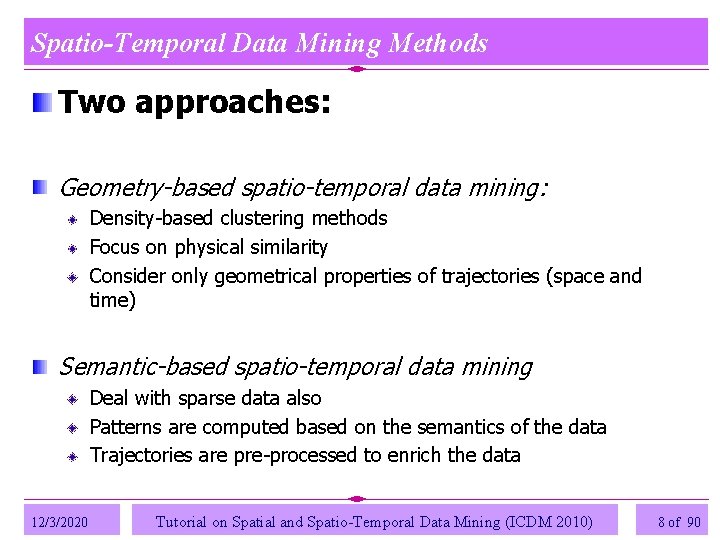 Spatio-Temporal Data Mining Methods

Two approaches:

Geometry-based spatio-temporal data mining:

Density-based clustering methods

Focus on physical similarity

Consider only geometrical properties of trajectories (space and time)

Semantic-based spatio-temporal data mining

Deal with sparse data also

Patterns are computed based on the semantics of the data

Trajectories are pre-processed to enrich the data

12/3/2020

Tutorial on Spatial and Spatio-Temporal Data Mining (ICDM 2010)

8 of 90